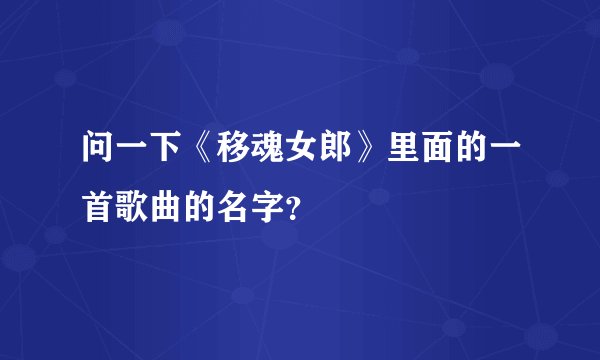 问一下《移魂女郎》里面的一首歌曲的名字?